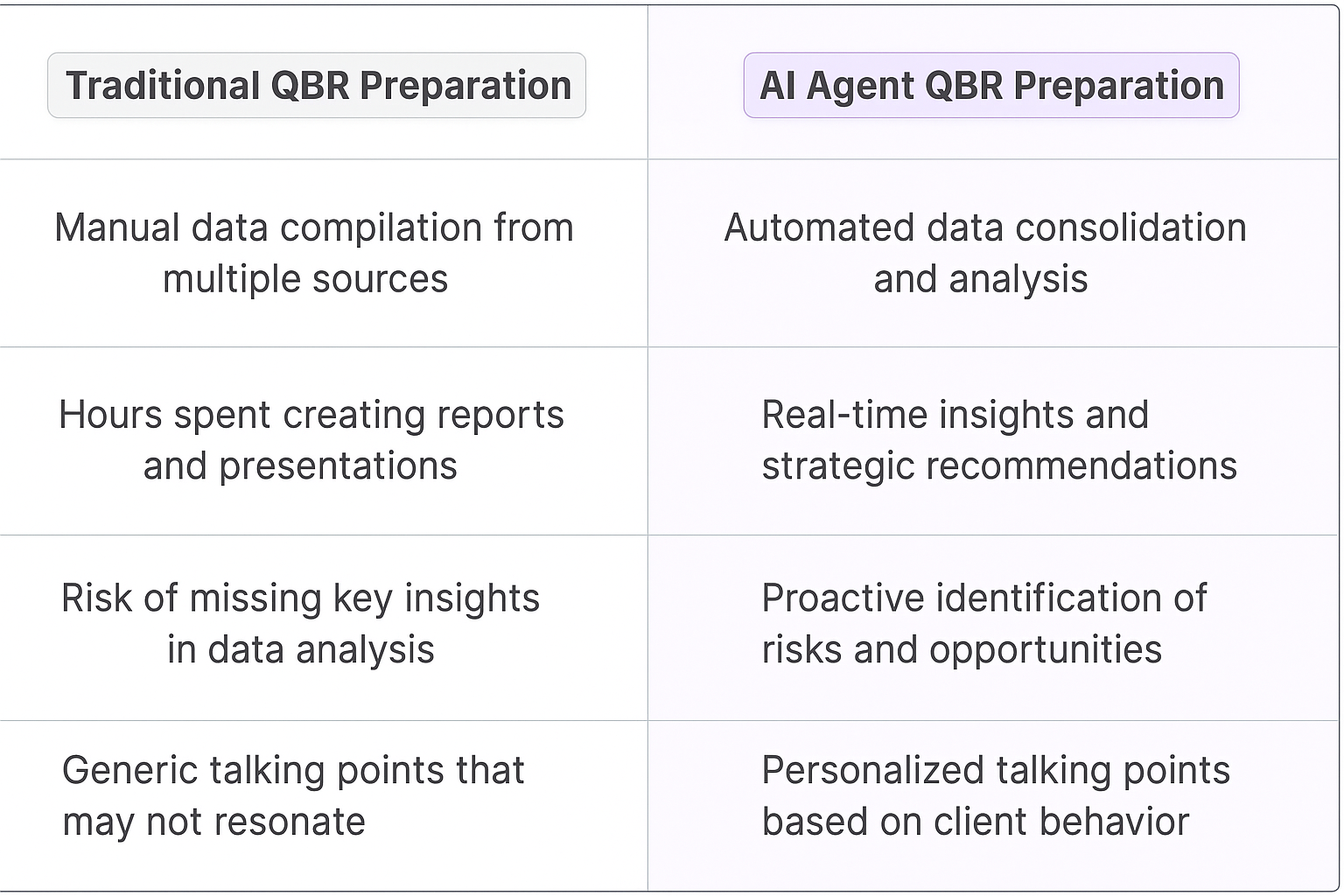 | Traditional QBR Preparation | AI Agent QBR Preparation |
|---|---|
| Manual data compilation from multiple sources | Automated data consolidation and analysis |
| Hours spent creating reports and presentations | Real-time insights and strategic recommendations |
| Risk of missing key insights in data analysis | Proactive identification of risks and opportunities |
| Generic talking points that may not resonate | Personalized talking points based on client behavior |